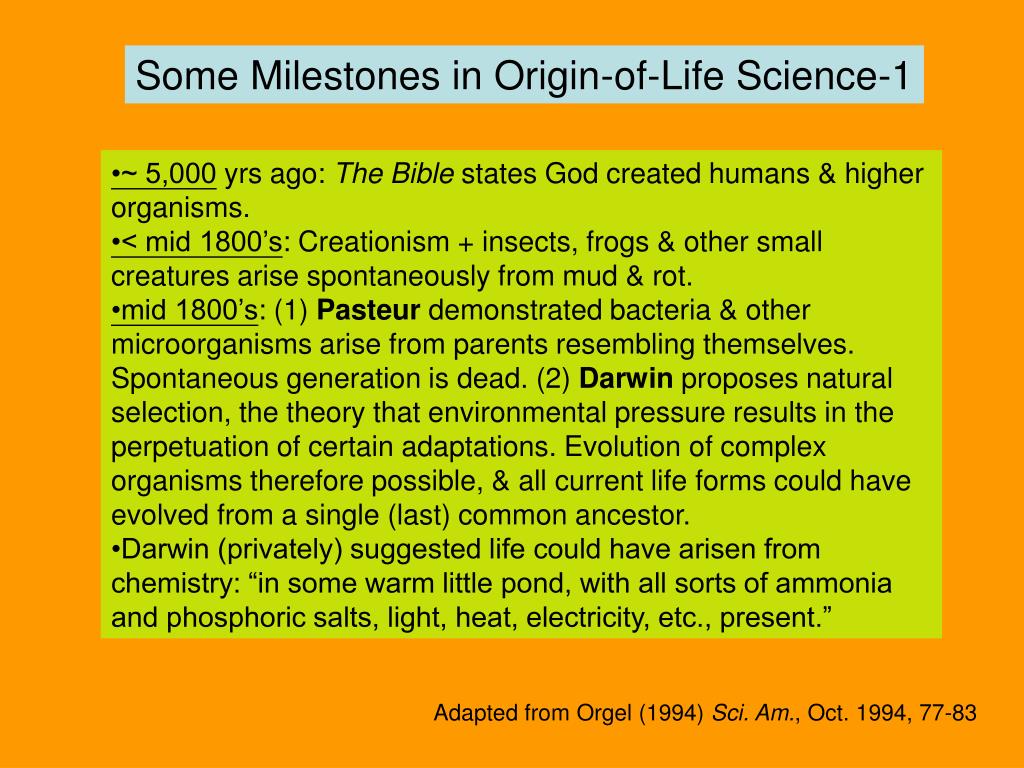 Some Milestones in Origin-of-Life Science-1

•~ 5,000 yrs ago: The Bible states God created humans & higher organisms.
•< mid 1800's: Creationism + insects, frogs & other small creatures arise spontaneously from mud & rot.
•mid 1800's: (1) Pasteur demonstrated bacteria & other microorganisms arise from parents resembling themselves. Spontaneous generation is dead. (2) Darwin proposes natural selection, the theory that environmental pressure results in the perpetuation of certain adaptations. Evolution of complex organisms therefore possible, & all current life forms could have evolved from a single (last) common ancestor.
•Darwin (privately) suggested life could have arisen from chemistry: "in some warm little pond, with all sorts of ammonia and phosphoric salts, light, heat, electricity, etc., present."

Adapted from Orgel (1994) Sci. Am., Oct. 1994, 77-83